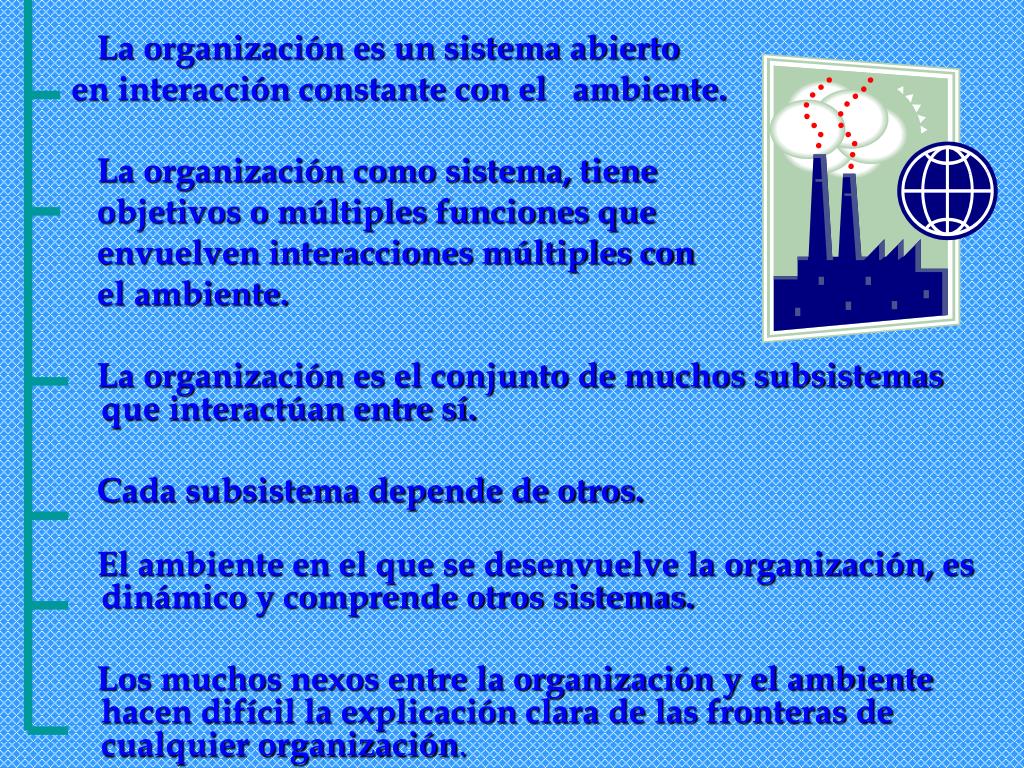 La organización es un sistema abierto en interacción constante con el ambiente.

La organización como sistema, tiene objetivos o múltiples funciones que envuelven interacciones múltiples con el ambiente.

La organización es el conjunto de muchos subsistemas que interactúan entre sí.

Cada subsistema depende de otros.

El ambiente en el que se desenvuelve la organización, es dinámico y comprende otros sistemas.

Los muchos nexos entre la organización y el ambiente hacen difícil la explicación clara de las fronteras de cualquier organización.